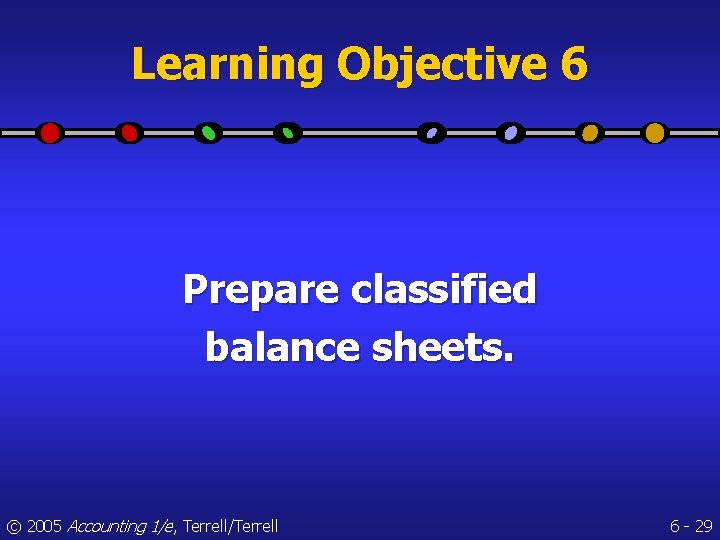 Learning Objective 6

Prepare classified balance sheets.

© 2005 Accounting 1/e, Terrell/Terrell

6 - 29